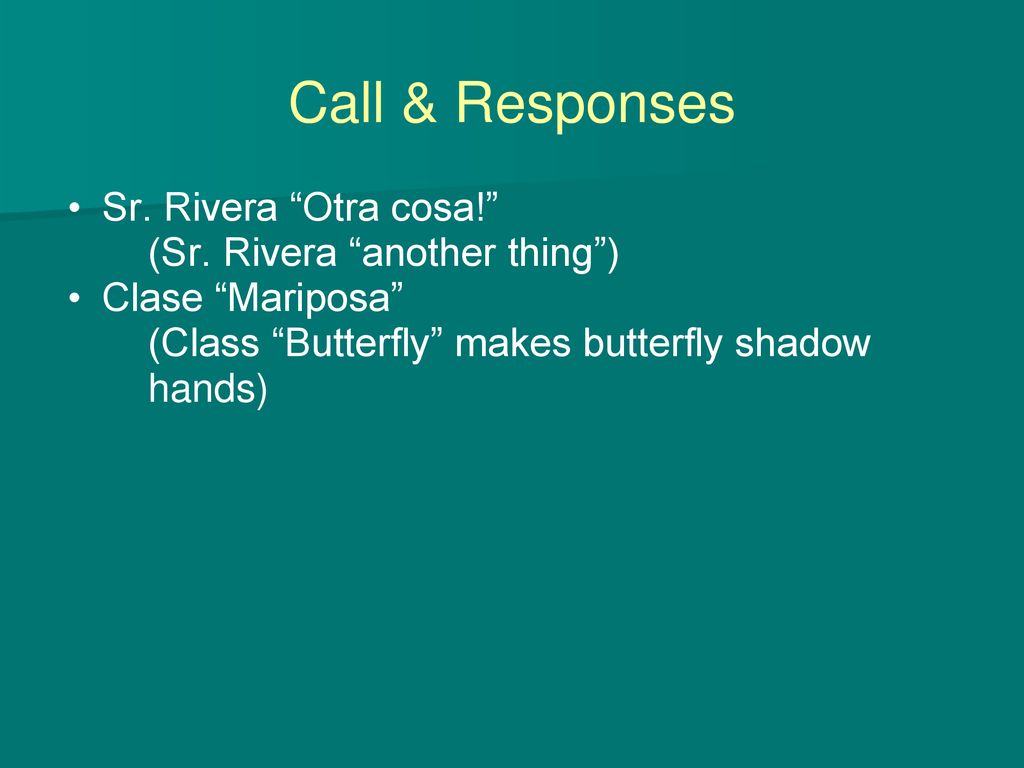 Call & Responses

• Sr. Rivera “Otra cosa!”
(Sr. Rivera “another thing”)
• Clase “Mariposa”
(Class “Butterfly” makes butterfly shadow hands)